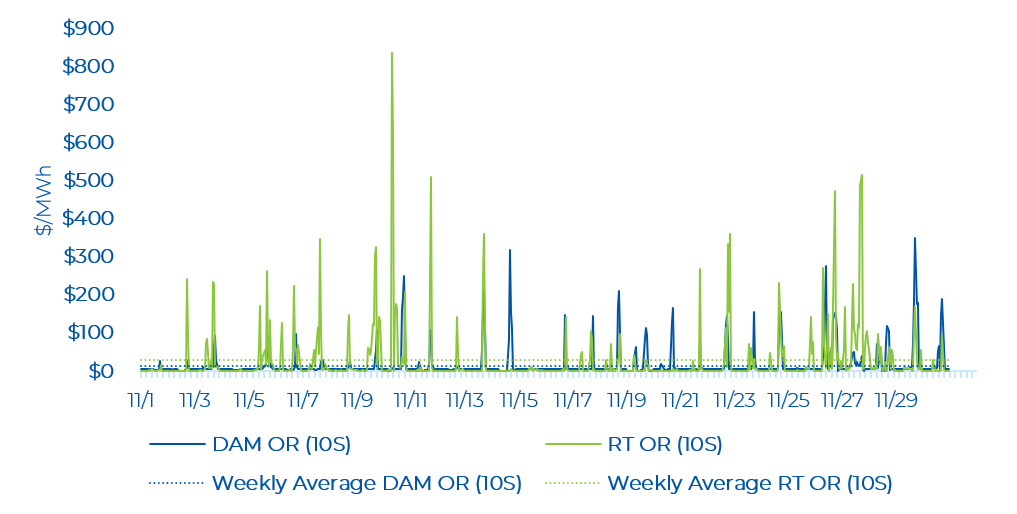 $900
$800
$700
$600
$500
$400
$300
$200
$100
$0

$/MWh

11/1 11/3 11/5 11/7 11/9 11/11 11/13 11/15 11/17 11/19 11/21 11/23 11/25 11/27 11/29

DAM OR (10S)
RT OR (10S)
Weekly Average DAM OR (10S)
Weekly Average RT OR (10S)